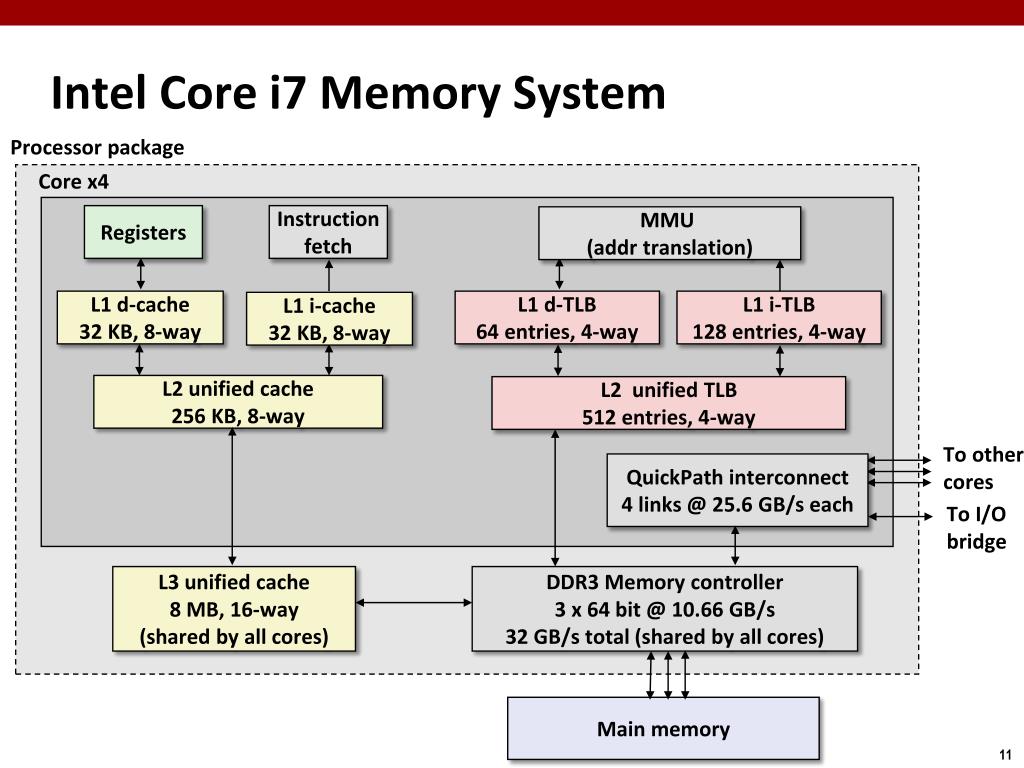 Intel Core i7 Memory System

Processor package

Core x4

Registers

Instruction fetch

MMU
(addr translation)

L1 d-cache
32 KB, 8-way

L1 i-cache
32 KB, 8-way

L1 d-TLB
64 entries, 4-way

L1 i-TLB
128 entries, 4-way

L2 unified cache
256 KB, 8-way

L2 unified TLB
512 entries, 4-way

QuickPath interconnect
4 links @ 25.6 GB/s each

To other cores

To I/O bridge

L3 unified cache
8 MB, 16-way
(shared by all cores)

DDR3 Memory controller
3 x 64 bit @ 10.66 GB/s
32 GB/s total (shared by all cores)

Main memory

11